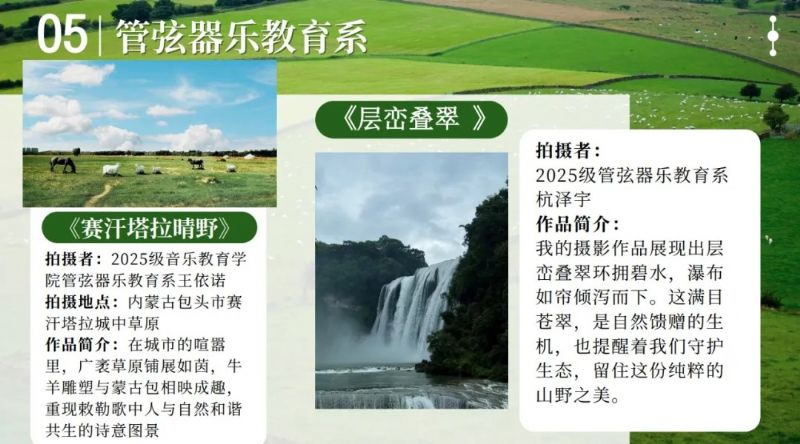 05 | 管弦器乐教育系

《赛汗塔拉晴野》

拍摄者：2025级音乐教育学院管弦器乐教育系王依诺
拍摄地点：内蒙古包头市赛汗塔拉城中草原
作品简介：在城市的喧嚣里，广袤草原铺展如茵，牛羊雕塑与蒙古包相映成趣，重现敕勒歌中人与自然和谐共生的诗意图景

《层峦叠翠 》

拍摄者：
2025级管弦器乐教育系杭泽宇
作品简介：
我的摄影作品展现出层峦叠翠环拥碧水，瀑布如帘倾泻而下。这满目苍翠，是自然馈赠的生机，也提醒着我们守护生态，留住这份纯粹的山野之美。